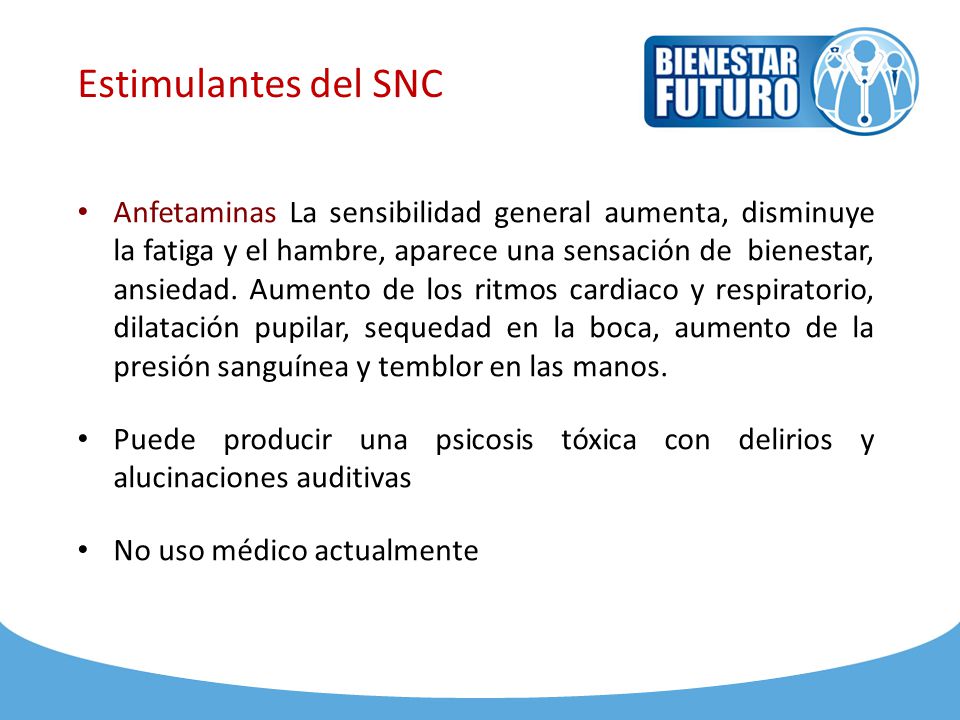 Estimulantes del SNC

BIENESTAR FUTURO

• Anfetaminas La sensibilidad general aumenta, disminuye la fatiga y el hambre, aparece una sensación de bienestar, ansiedad. Aumento de los ritmos cardiaco y respiratorio, dilatación pupilar, sequedad en la boca, aumento de la presión sanguínea y temblor en las manos.

• Puede producir una psicosis tóxica con delirios y alucinaciones auditivas

• No uso médico actualmente